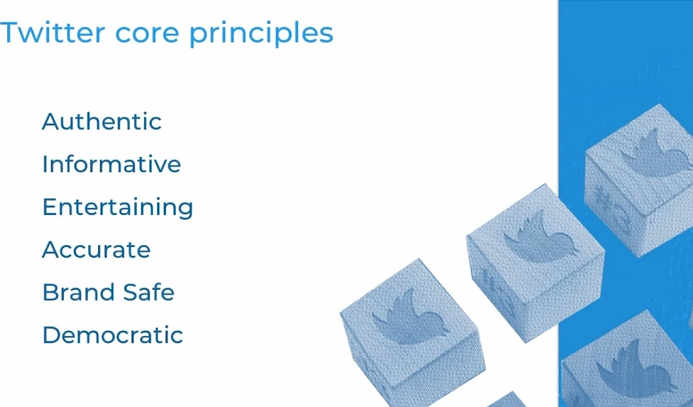 Twitter core principles

Authentic
Informative
Entertaining
Accurate
Brand Safe
Democratic